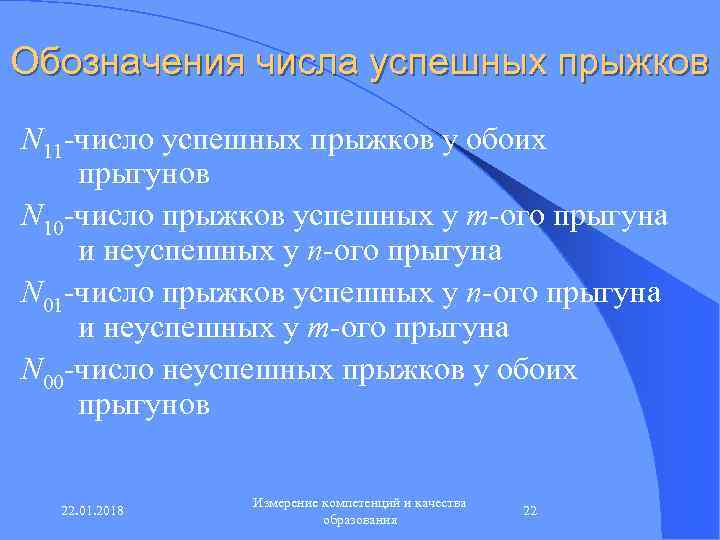 Обозначения числа успешных прыжков

$N_{11}$-число успешных прыжков у обоих прыгунов

$N_{10}$-число прыжков успешных у $m$-ого прыгуна и неуспешных у $n$-ого прыгуна

$N_{01}$-число прыжков успешных у $n$-ого прыгуна и неуспешных у $m$-ого прыгуна

$N_{00}$-число неуспешных прыжков у обоих прыгунов

22.01.2018

Измерение компетенций и качества образования

22